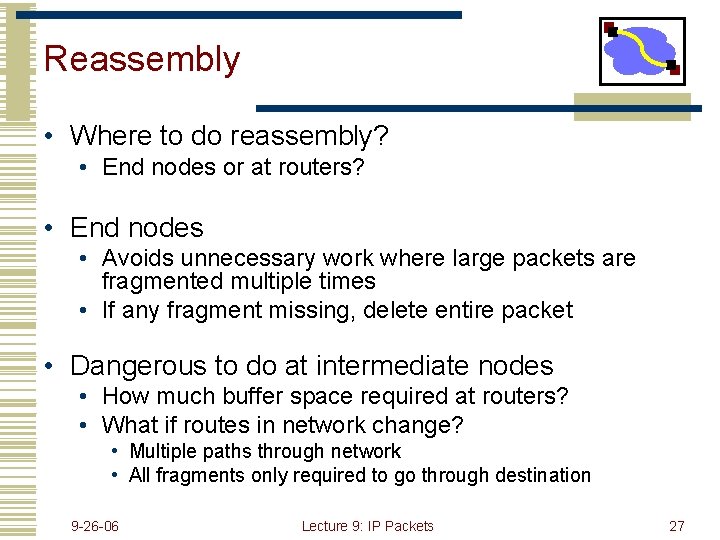 Reassembly

• Where to do reassembly?
  • End nodes or at routers?

• End nodes
  • Avoids unnecessary work where large packets are fragmented multiple times
  • If any fragment missing, delete entire packet

• Dangerous to do at intermediate nodes
  • How much buffer space required at routers?
  • What if routes in network change?
    • Multiple paths through network
    • All fragments only required to go through destination

9-26-06 Lecture 9: IP Packets 27